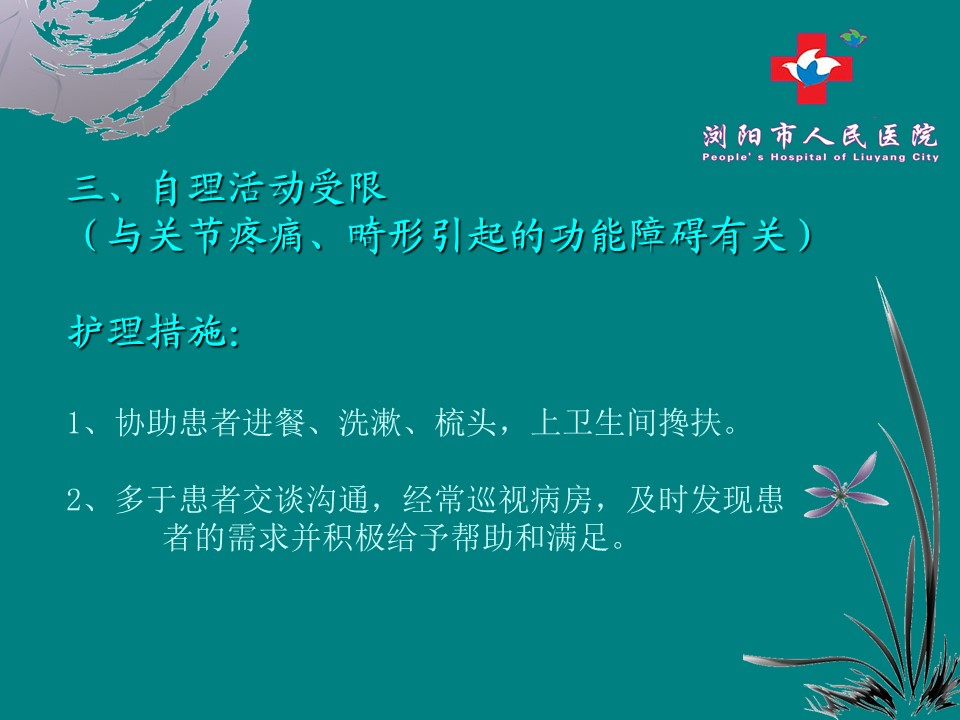 浏阳市人民医院
People's Hospital of Liuyang City

三、自理活动受限
（与关节疼痛、畸形引起的功能障碍有关）

护理措施：

1、协助患者进餐、洗漱、梳头，上卫生间搀扶。

2、多于患者交谈沟通，经常巡视病房，及时发现患者的需求并积极给予帮助和满足。